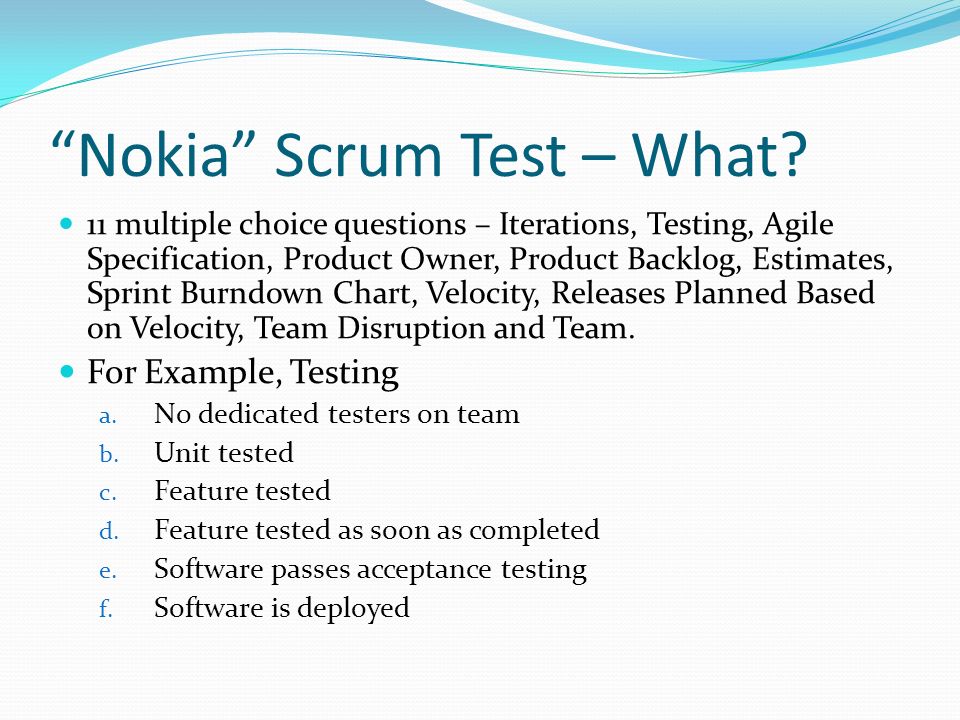 “Nokia” Scrum Test – What?

11 multiple choice questions – Iterations, Testing, Agile Specification, Product Owner, Product Backlog, Estimates, Sprint Burndown Chart, Velocity, Releases Planned Based on Velocity, Team Disruption and Team.

For Example, Testing

a. No dedicated testers on team
b. Unit tested
c. Feature tested
d. Feature tested as soon as completed
e. Software passes acceptance testing
f. Software is deployed